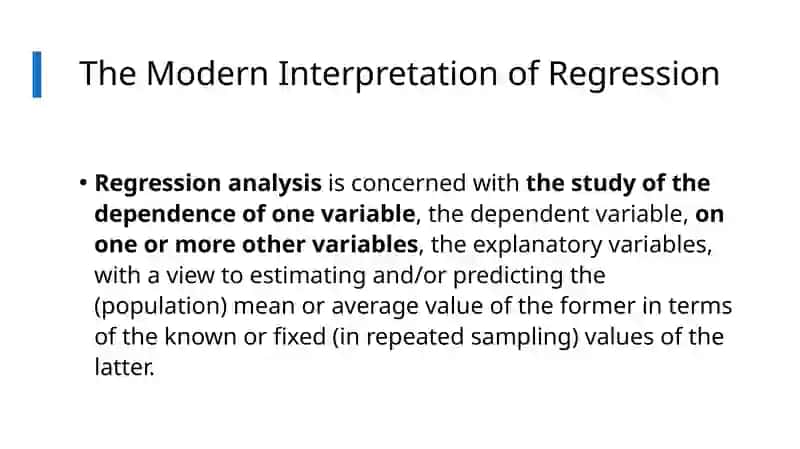 The Modern Interpretation of Regression

• Regression analysis is concerned with the study of the dependence of one variable, the dependent variable, on one or more other variables, the explanatory variables, with a view to estimating and/or predicting the (population) mean or average value of the former in terms of the known or fixed (in repeated sampling) values of the latter.